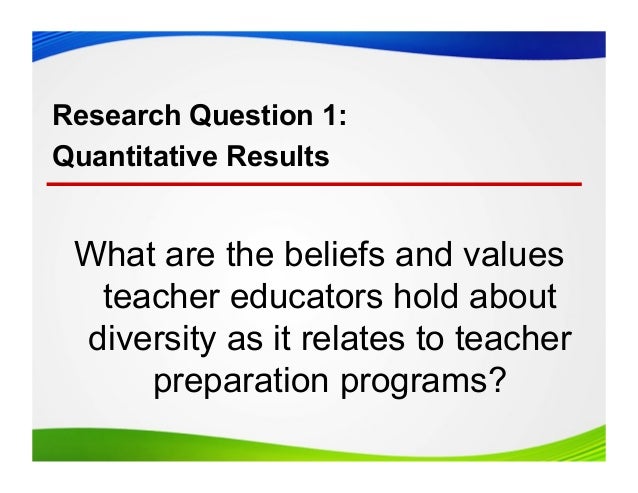 Research Question 1:
Quantitative Results

What are the beliefs and values teacher educators hold about diversity as it relates to teacher preparation programs?